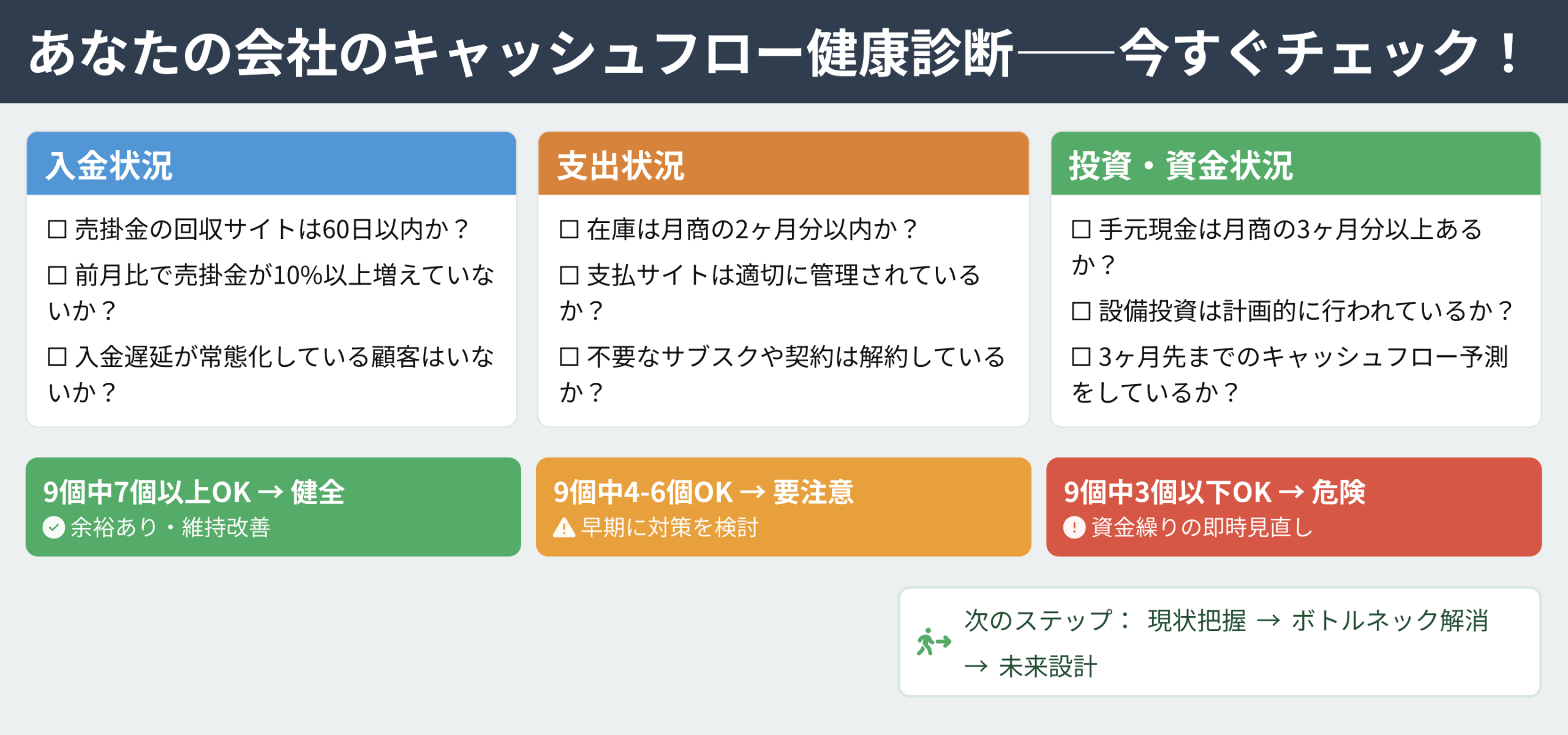 あなたの会社のキャッシュフロー健康診断——今すぐチェック！

入金状況

☐ 売掛金の回収サイトは60日以内か？

☐ 前月比で売掛金が10%以上増えていないか？

☐ 入金遅延が常態化している顧客はいないか？

支出状況

☐ 在庫は月商の2ヶ月分以内か？

☐ 支払サイトは適切に管理されているか？

☐ 不要なサブスクや契約は解約しているか？

投資・資金状況

☐ 手元現金は月商の3ヶ月分以上あるか？

☐ 設備投資は計画的に行われているか？

☐ 3ヶ月先までのキャッシュフロー予測をしているか？

9個中7個以上OK → 健全
余裕あり・維持改善

9個中4-6個OK → 要注意
早期に対策を検討

9個中3個以下OK → 危険
資金繰りの即時見直し

次のステップ： 現状把握 → ボトルネック解消 → 未来設計